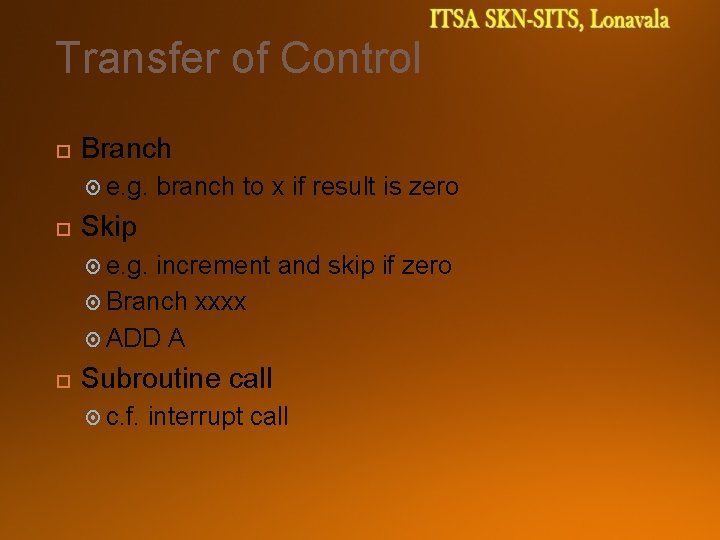 ITSA SKN-SITS, Lonavala

Transfer of Control

Branch

e.g. branch to x if result is zero

Skip

e.g. increment and skip if zero

Branch xxxx

ADD A

Subroutine call

c.f. interrupt call